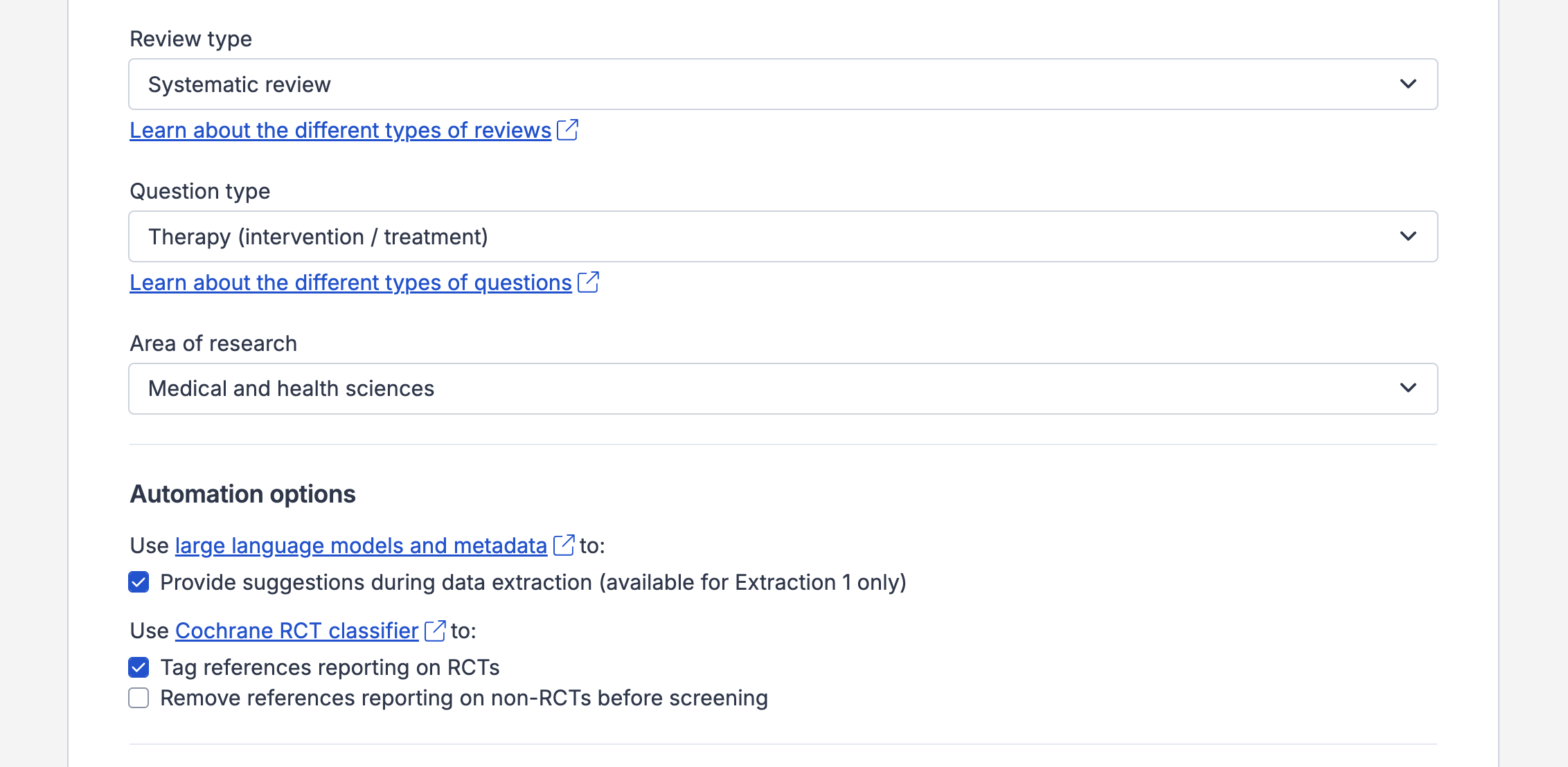 Review type

Systematic review

Learn about the different types of reviews

Question type

Therapy (intervention / treatment)

Learn about the different types of questions

Area of research

Medical and health sciences

Automation options

Use large language models and metadata to:

Provide suggestions during data extraction (available for Extraction 1 only)

Use Cochrane RCT classifier to:

Tag references reporting on RCTs

Remove references reporting on non-RCTs before screening